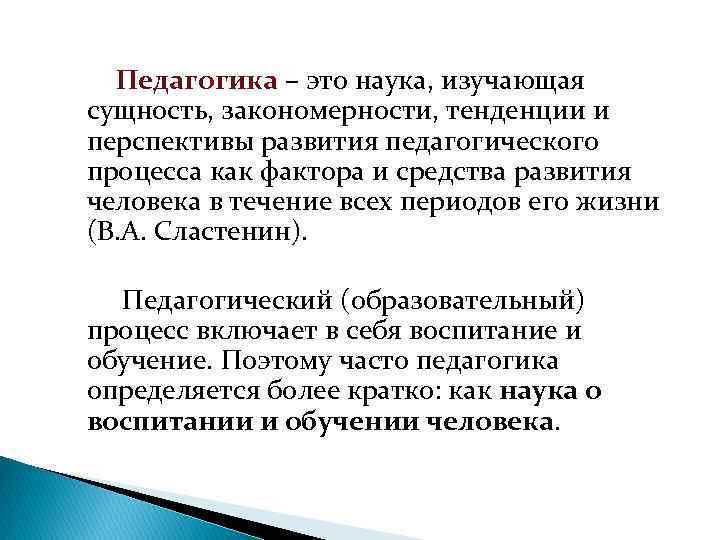 Педагогика – это наука, изучающая сущность, закономерности, тенденции и перспективы развития педагогического процесса как фактора и средства развития человека в течение всех периодов его жизни (В.А. Сластенин).

Педагогический (образовательный) процесс включает в себя воспитание и обучение. Поэтому часто педагогика определяется более кратко: как наука о воспитании и обучении человека.